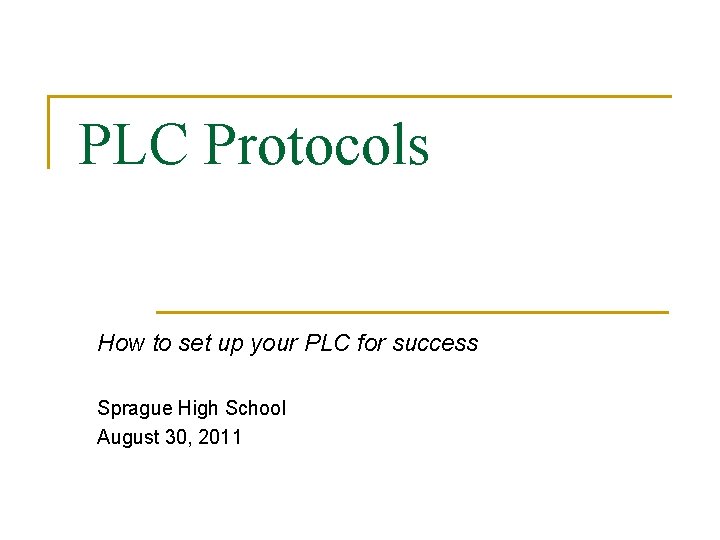 PLC Protocols

How to set up your PLC for success

Sprague High School
August 30, 2011